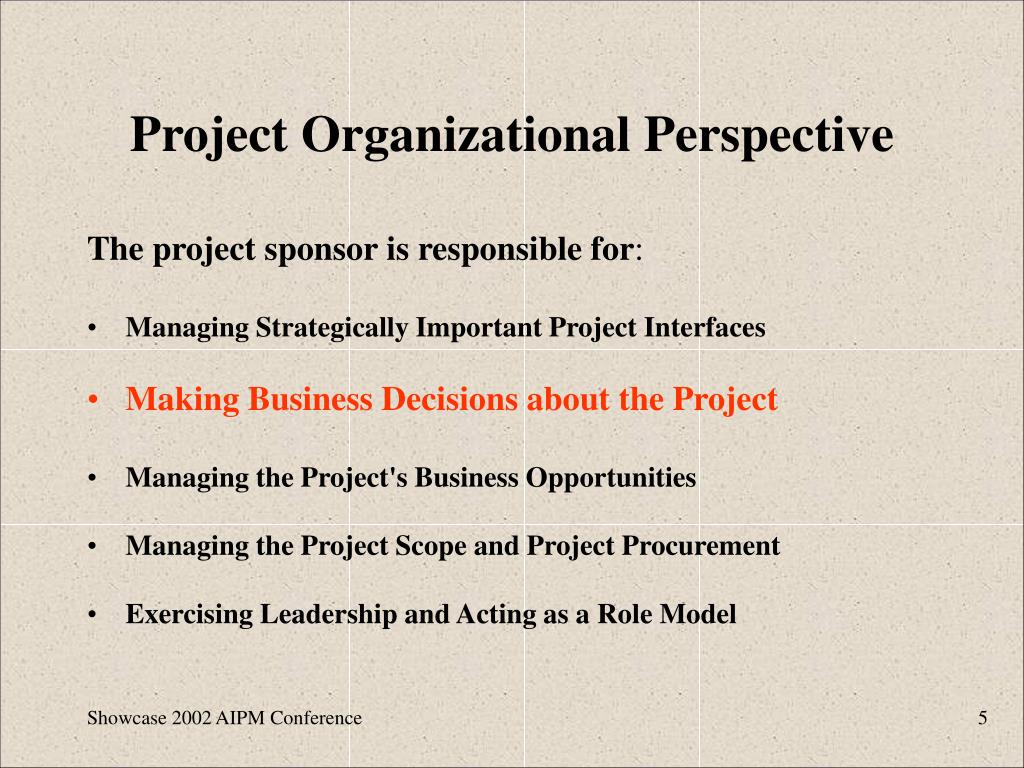 Project Organizational Perspective

The project sponsor is responsible for:

• Managing Strategically Important Project Interfaces

• Making Business Decisions about the Project

• Managing the Project's Business Opportunities

• Managing the Project Scope and Project Procurement

• Exercising Leadership and Acting as a Role Model

Showcase 2002 AIPM Conference

5